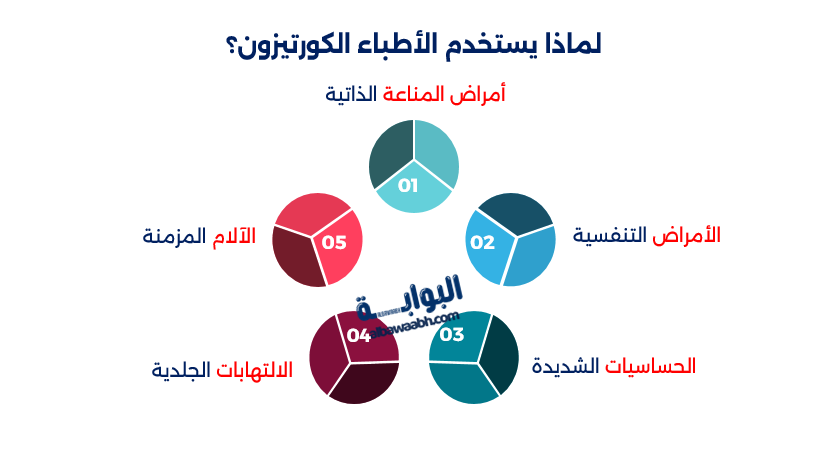 لماذا يستخدم الأطباء الكورتيزون؟

أمراض المناعة الذاتية
01

الأمراض التنفسية
02

الحساسيات الشديدة
03

الالتهابات الجلدية
04

الآلام المزمنة
05

البوابة
albawaabh.com